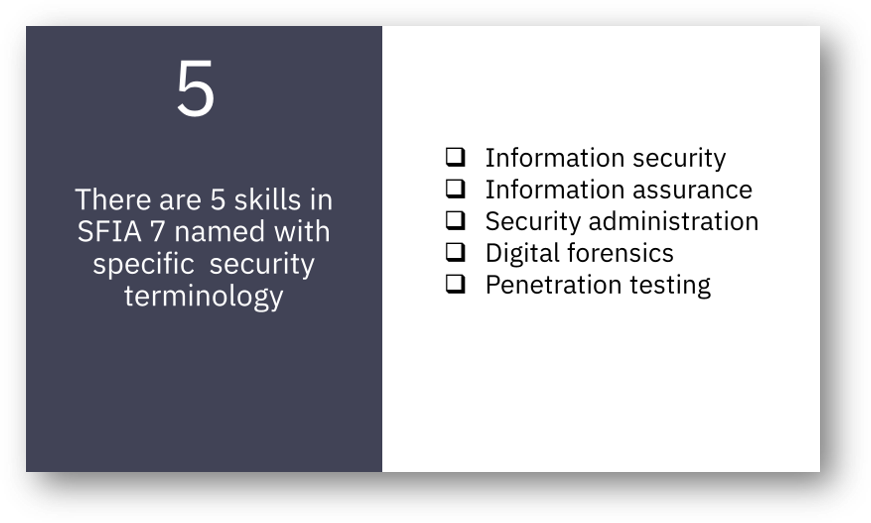 5

There are 5 skills in SFIA 7 named with specific security terminology

❑ Information security
❑ Information assurance
❑ Security administration
❑ Digital forensics
❑ Penetration testing